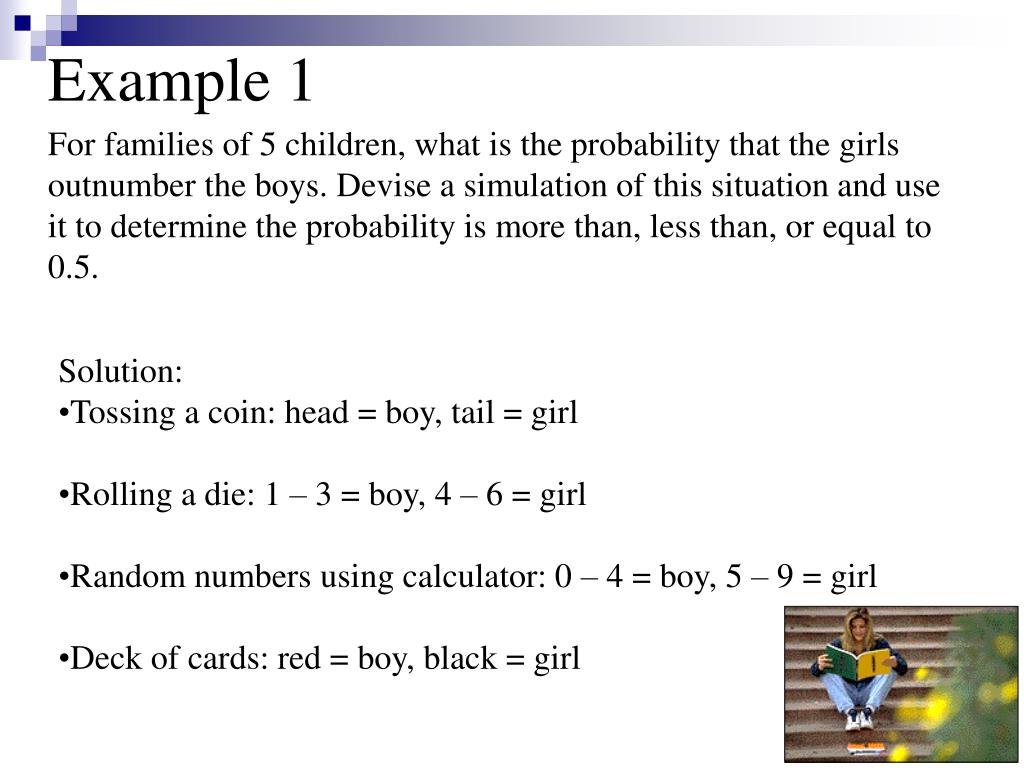 Example 1

For families of 5 children, what is the probability that the girls outnumber the boys. Devise a simulation of this situation and use it to determine the probability is more than, less than, or equal to 0.5.

Solution:
•Tossing a coin: head = boy, tail = girl

•Rolling a die: 1 – 3 = boy, 4 – 6 = girl

•Random numbers using calculator: 0 – 4 = boy, 5 – 9 = girl

•Deck of cards: red = boy, black = girl